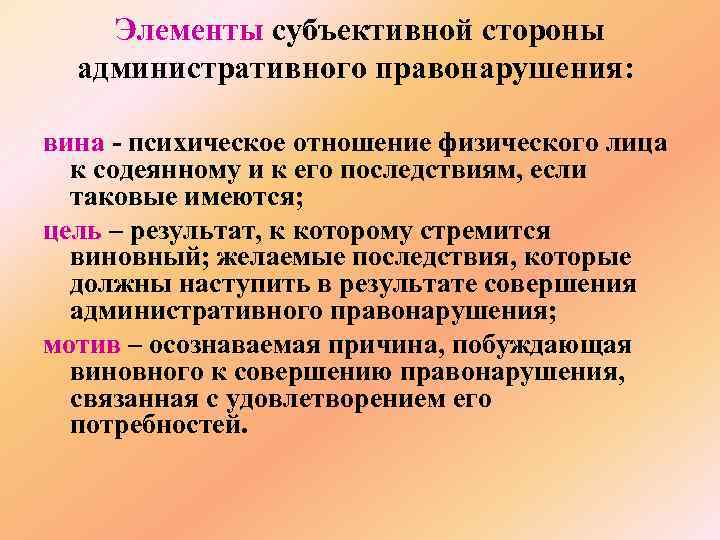 Элементы субъективной стороны административного правонарушения:

вина - психическое отношение физического лица к содеянному и к его последствиям, если таковые имеются;

цель – результат, к которому стремится виновный; желаемые последствия, которые должны наступить в результате совершения административного правонарушения;

мотив – осознаваемая причина, побуждающая виновного к совершению правонарушения, связанная с удовлетворением его потребностей.